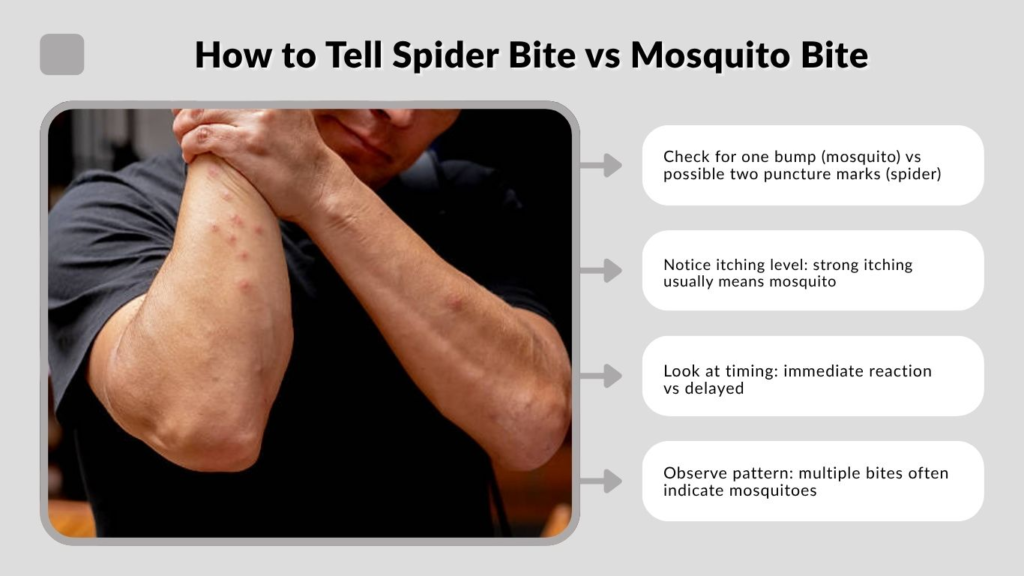 How to Tell Spider Bite vs Mosquito Bite

Check for one bump (mosquito) vs possible two puncture marks (spider)

Notice itching level: strong itching usually means mosquito

Look at timing: immediate reaction vs delayed

Observe pattern: multiple bites often indicate mosquitoes